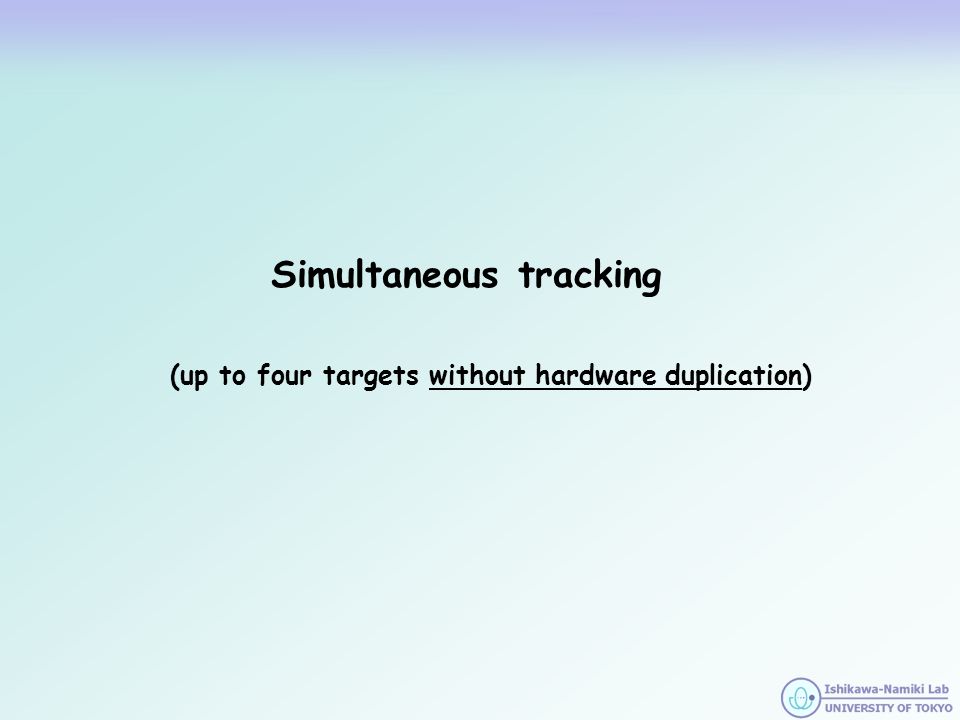 Simultaneous tracking

(up to four targets without hardware duplication)

Ishikawa-Namiki Lab
UNIVERSITY OF TOKYO